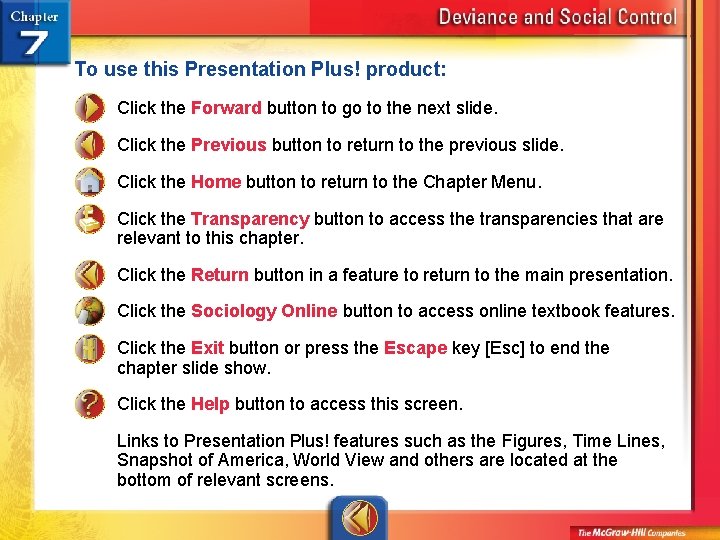 Chapter 7

Deviance and Social Control

To use this Presentation Plus! product:

Click the Forward button to go to the next slide.

Click the Previous button to return to the previous slide.

Click the Home button to return to the Chapter Menu.

Click the Transparency button to access the transparencies that are relevant to this chapter.

Click the Return button in a feature to return to the main presentation.

Click the Sociology Online button to access online textbook features.

Click the Exit button or press the Escape key [Esc] to end the chapter slide show.

Click the Help button to access this screen.

Links to Presentation Plus! features such as the Figures, Time Lines, Snapshot of America, World View and others are located at the bottom of relevant screens.

The McGraw-Hill Companies